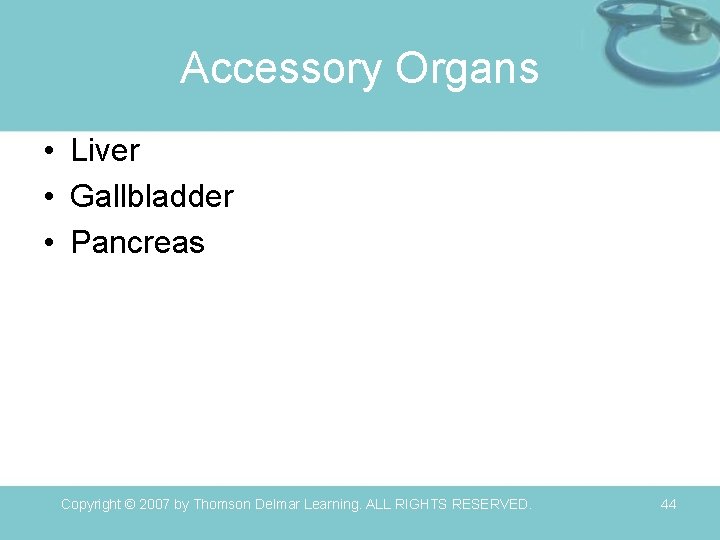 Accessory Organs

• Liver
• Gallbladder
• Pancreas

Copyright © 2007 by Thomson Delmar Learning. ALL RIGHTS RESERVED.

44